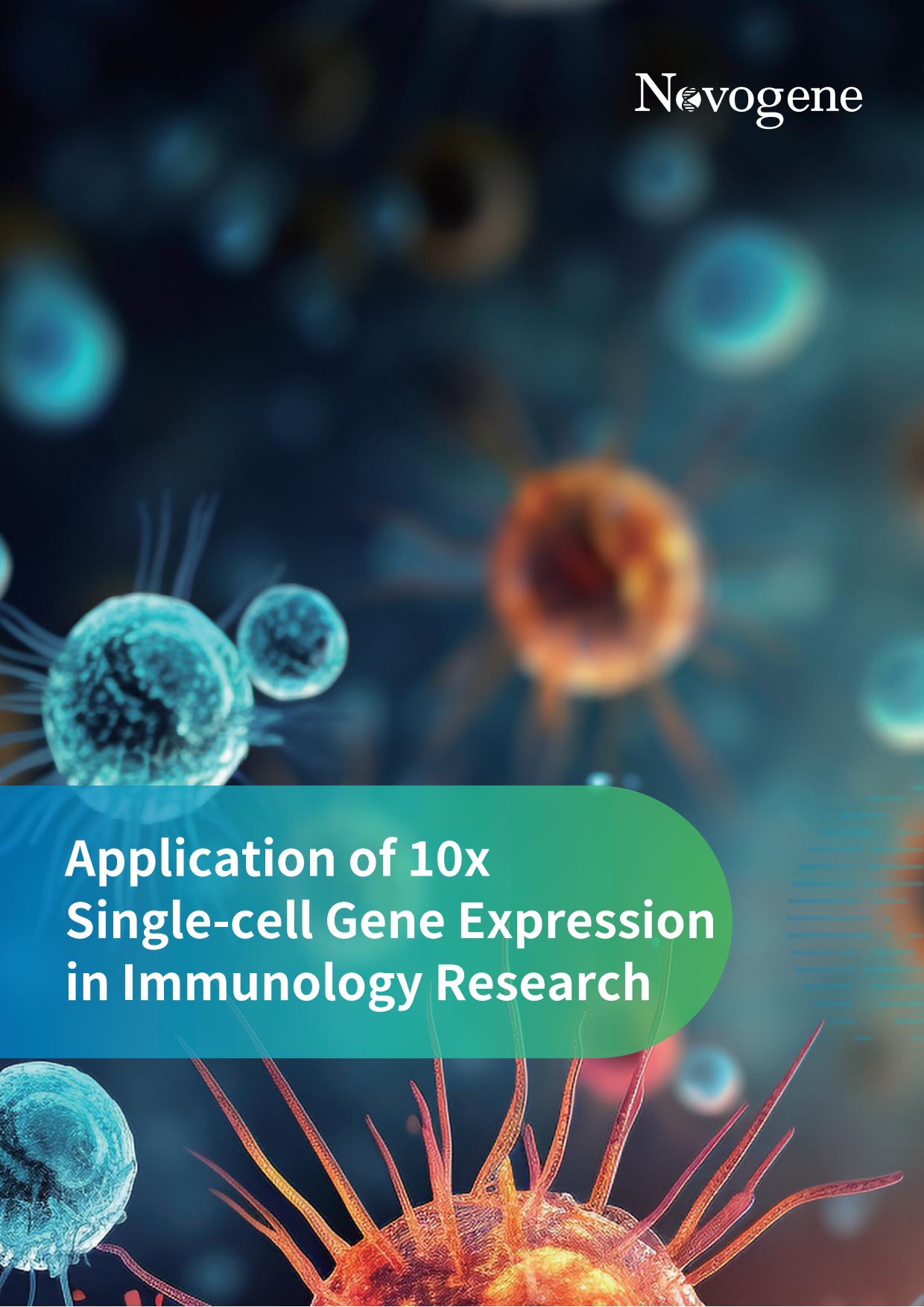 Novogene

Application of 10x Single-cell Gene Expression in Immunology Research